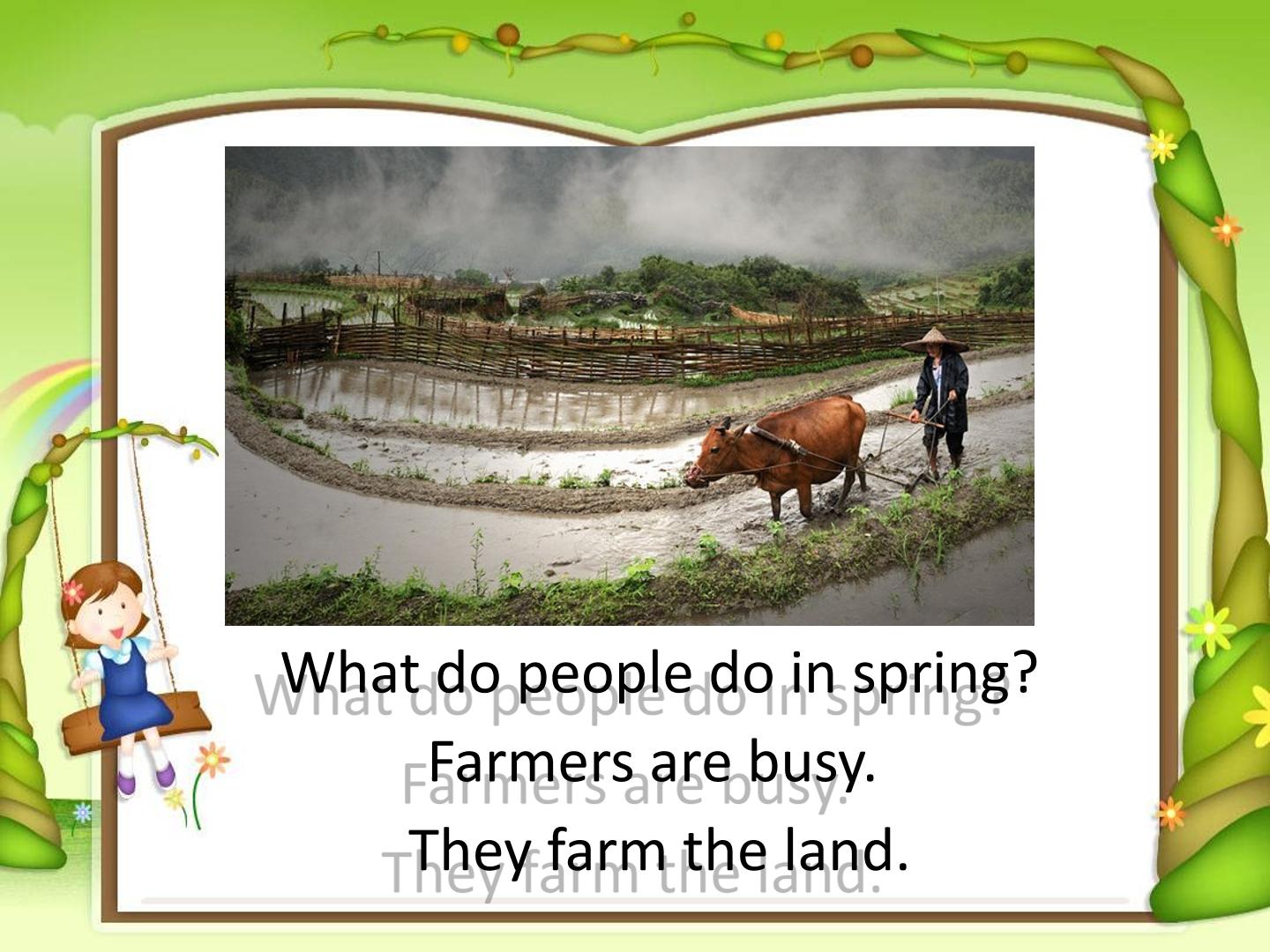 What do people do in spring?
Farmers are busy.
They farm the land.